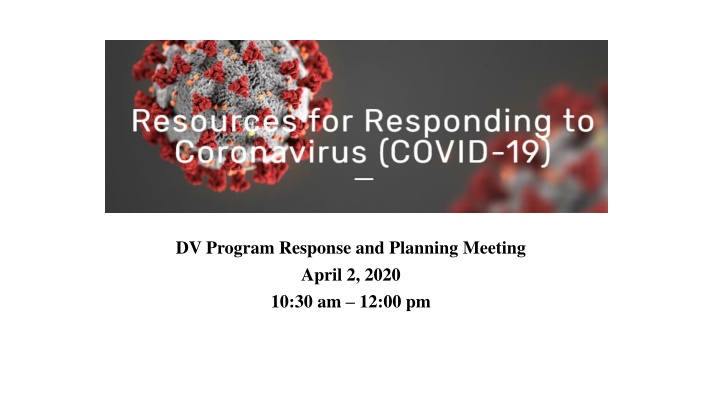 Resources for Responding to Coronavirus (COVID-19)

DV Program Response and Planning Meeting
April 2, 2020
10:30 am – 12:00 pm